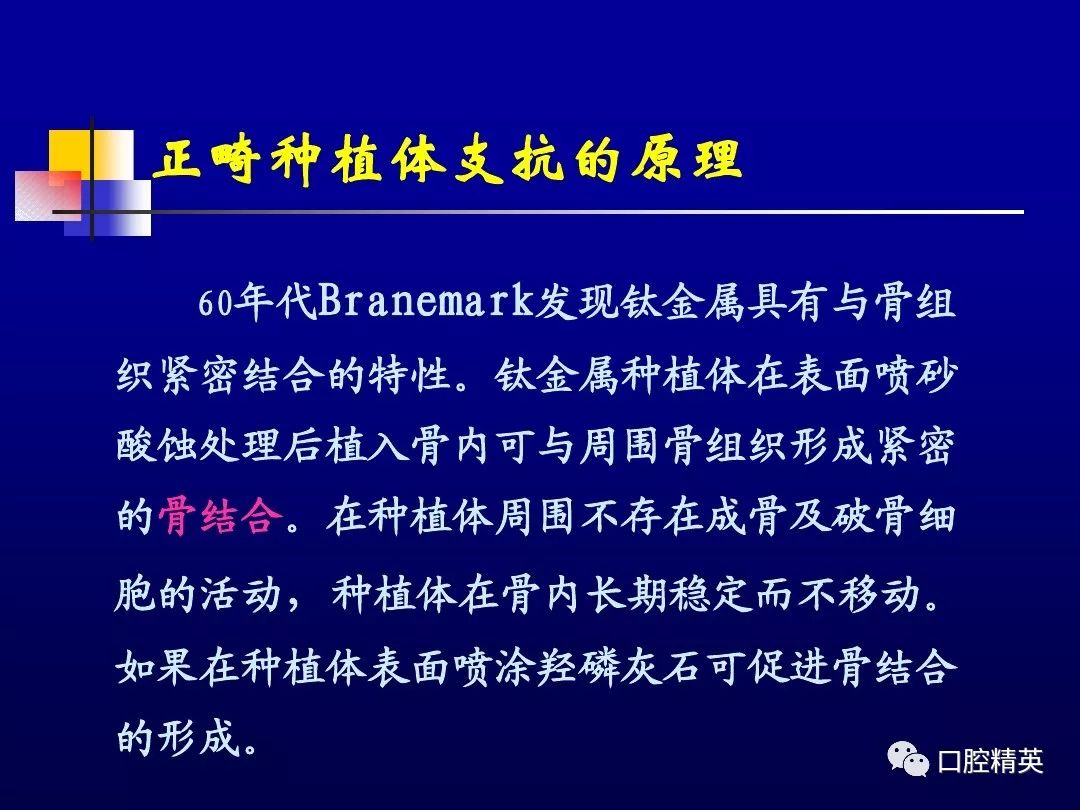 正畸种植体支抗的原理

60年代Branemark发现钛金属具有与骨组织紧密结合的特性。钛金属种植体在表面喷砂酸蚀处理后植入骨内可与周围骨组织形成紧密的骨结合。在种植体周围不存在成骨及破骨细胞的活动，种植体在骨内长期稳定而不移动。如果在种植体表面喷涂羟磷灰石可促进骨结合的形成。

口腔精英